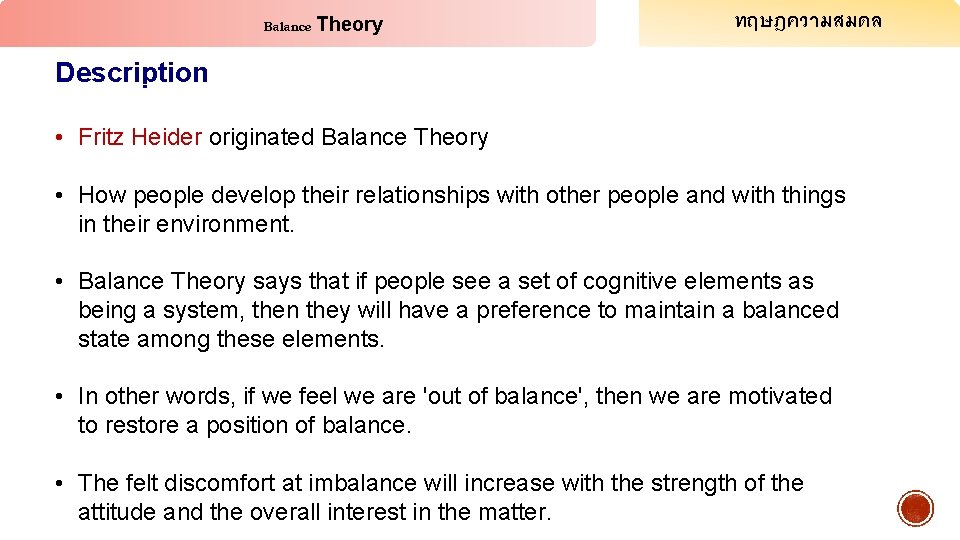 Balance Theory

ทฤษฎีความสมดุล

Description

• Fritz Heider originated Balance Theory

• How people develop their relationships with other people and with things in their environment.

• Balance Theory says that if people see a set of cognitive elements as being a system, then they will have a preference to maintain a balanced state among these elements.

• In other words, if we feel we are 'out of balance', then we are motivated to restore a position of balance.

• The felt discomfort at imbalance will increase with the strength of the attitude and the overall interest in the matter.